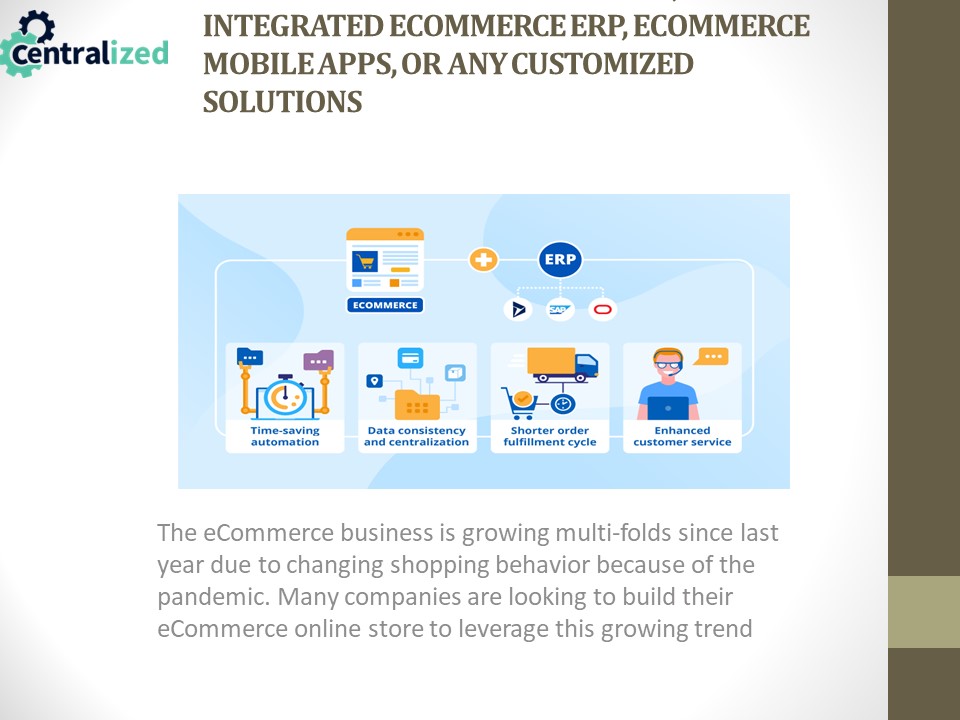 Centralized

INTEGRATED ECOMMERCE ERP, ECOMMERCE MOBILE APPS, OR ANY CUSTOMIZED SOLUTIONS

ECOMMERCE

ERP

SAP

Time-saving automation

Data consistency and centralization

Shorter order fulfillment cycle

Enhanced customer service

The eCommerce business is growing multi-folds since last year due to changing shopping behavior because of the pandemic. Many companies are looking to build their eCommerce online store to leverage this growing trend